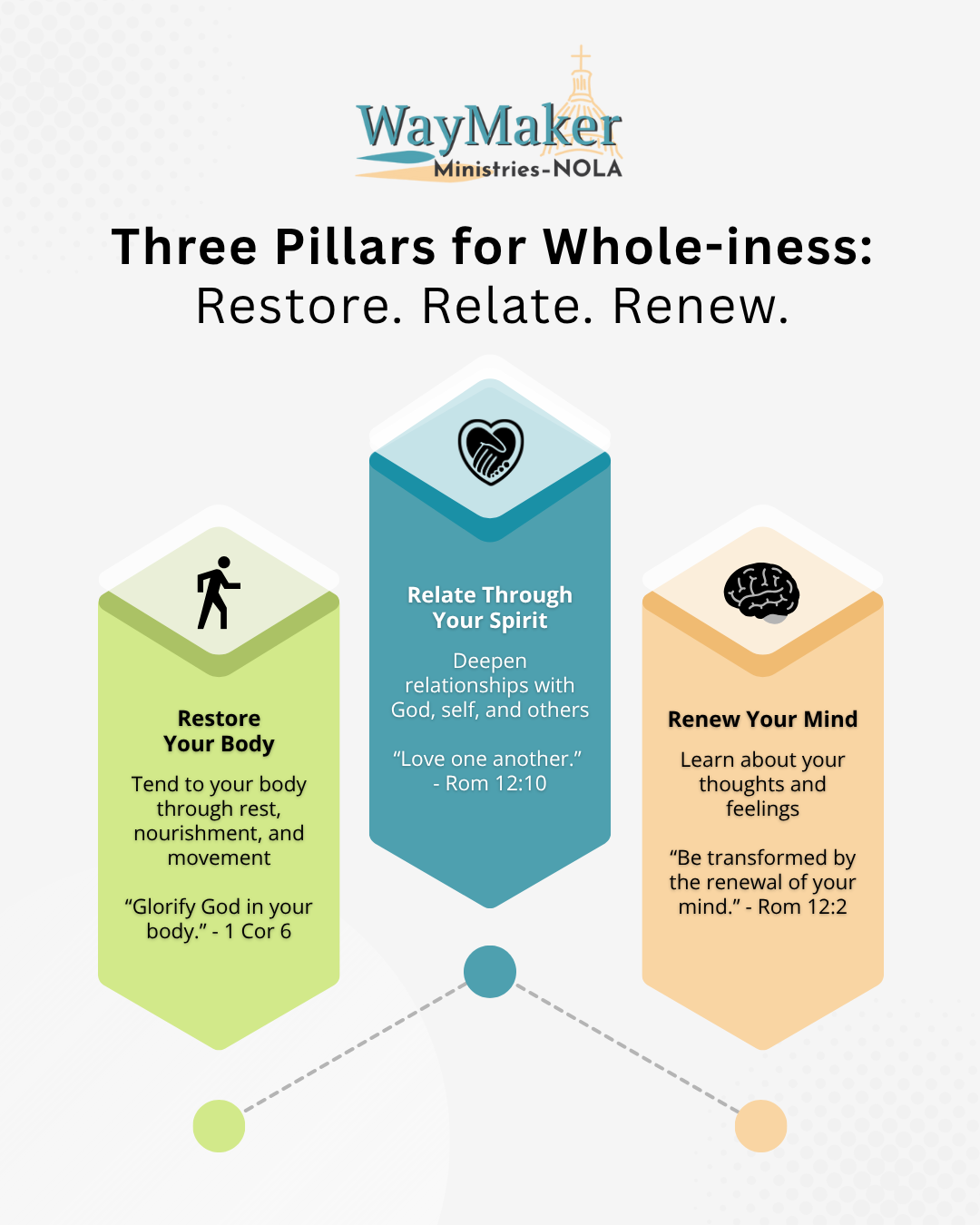 WayMaker
Ministries-NOLA

Three Pillars for Whole-iness:
Restore. Relate. Renew.

Restore Your Body

Tend to your body through rest, nourishment, and movement

“Glorify God in your body.” - 1 Cor 6

Relate Through Your Spirit

Deepen relationships with God, self, and others

“Love one another.” - Rom 12:10

Renew Your Mind

Learn about your thoughts and feelings

“Be transformed by the renewal of your mind.” - Rom 12:2